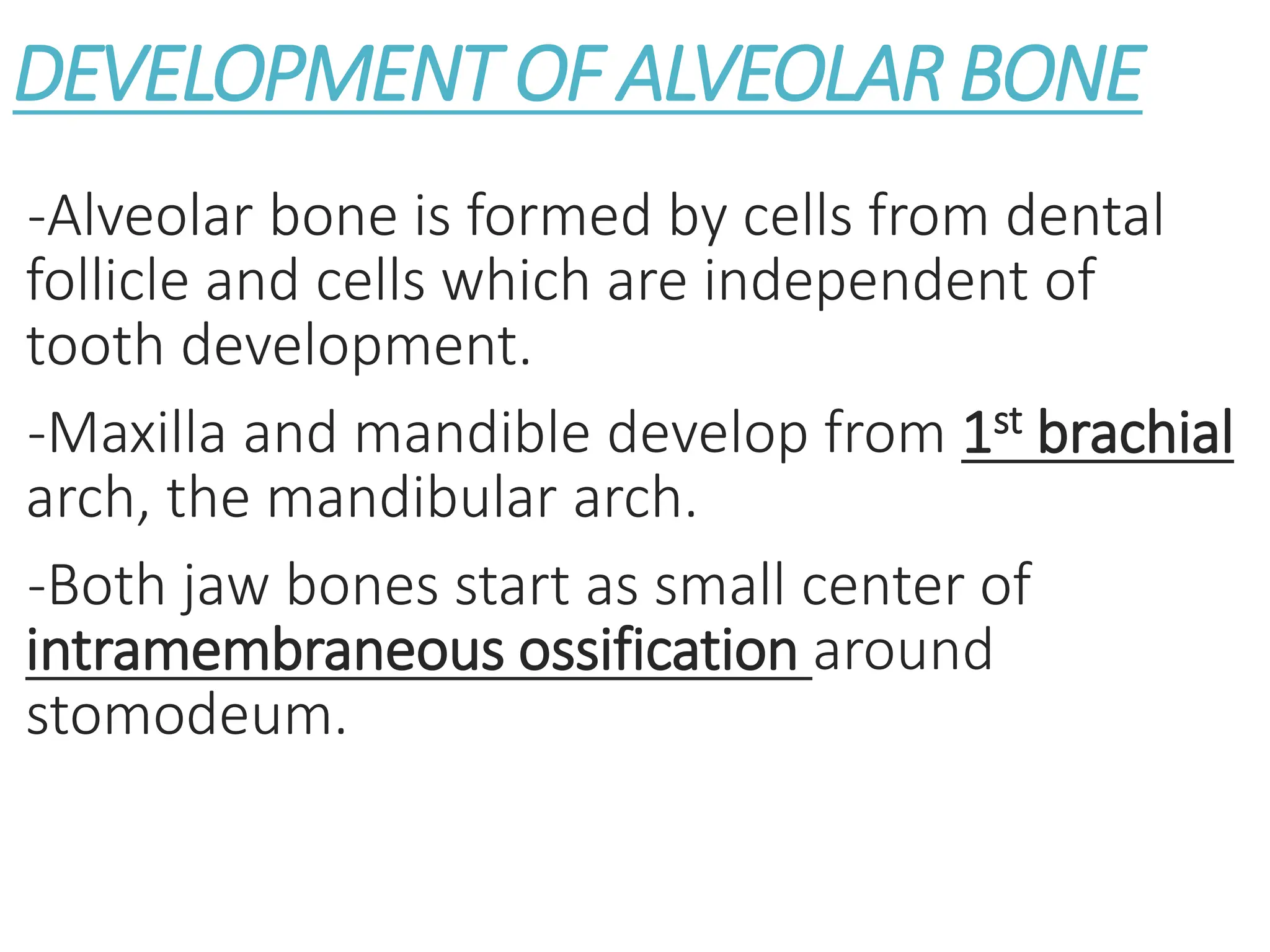 DEVELOPMENT OF ALVEOLAR BONE

-Alveolar bone is formed by cells from dental follicle and cells which are independent of tooth development.

-Maxilla and mandible develop from 1st brachial arch, the mandibular arch.

-Both jaw bones start as small center of intramembraneous ossification around stomodeum.